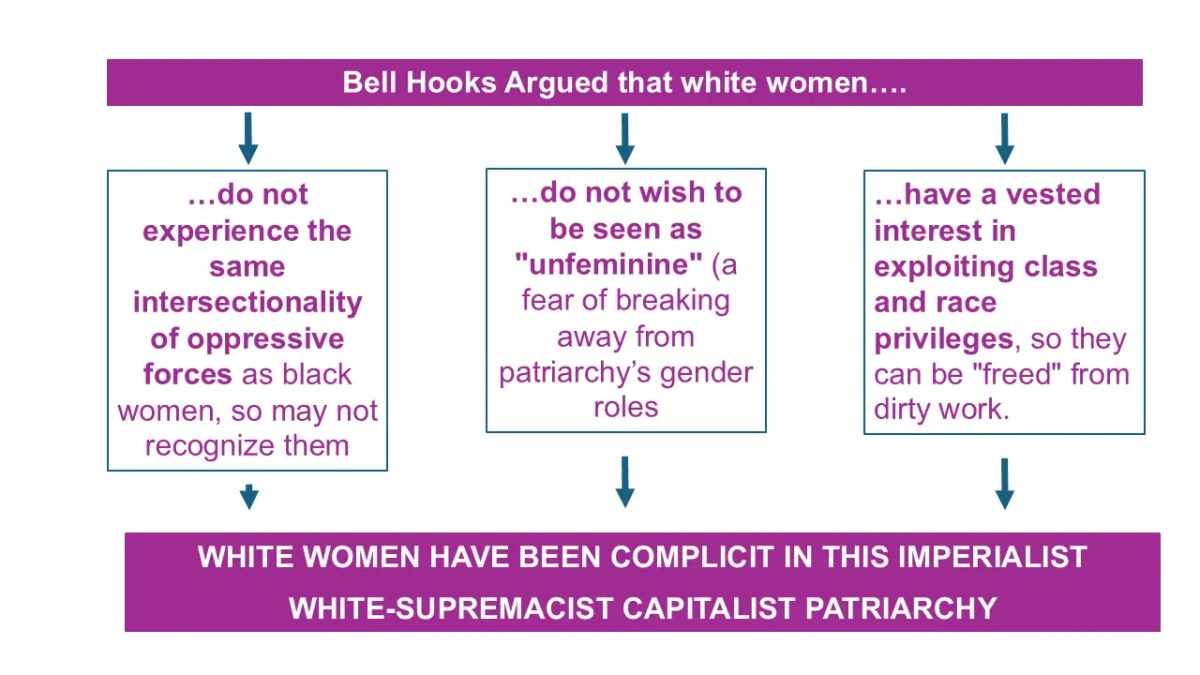 Bell Hooks Argued that white women….

…do not experience the same intersectionality of oppressive forces as black women, so may not recognize them

…do not wish to be seen as "unfeminine" (a fear of breaking away from patriarchy's gender roles

…have a vested interest in exploiting class and race privileges, so they can be "freed" from dirty work.

WHITE WOMEN HAVE BEEN COMPLICIT IN THIS IMPERIALIST WHITE-SUPREMACIST CAPITALIST PATRIARCHY